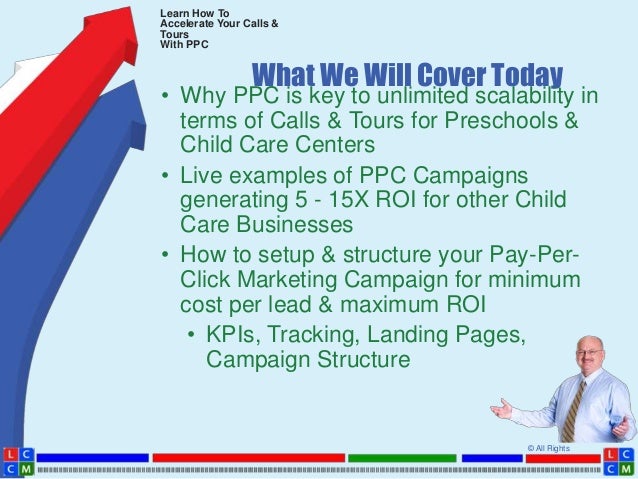 Learn How To Accelerate Your Calls & Tours With PPC

What We Will Cover Today

• Why PPC is key to unlimited scalability in terms of Calls & Tours for Preschools & Child Care Centers

• Live examples of PPC Campaigns generating 5 - 15X ROI for other Child Care Businesses

• How to setup & structure your Pay-Per-Click Marketing Campaign for minimum cost per lead & maximum ROI

• KPIs, Tracking, Landing Pages, Campaign Structure

© All Rights

L C
C M

L C
C M